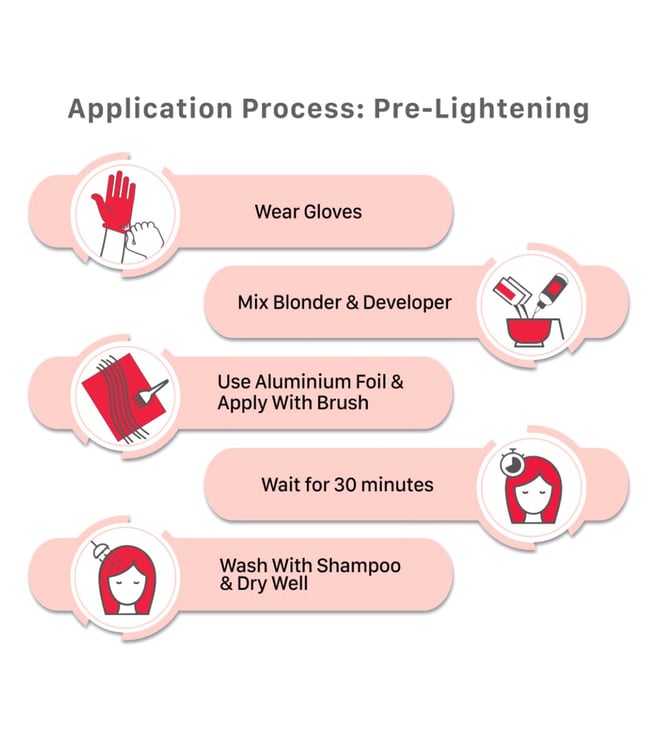 Application Process: Pre-Lightening

Wear Gloves

Mix Blonder & Developer

Use Aluminium Foil & Apply With Brush

Wait for 30 minutes

Wash With Shampoo & Dry Well